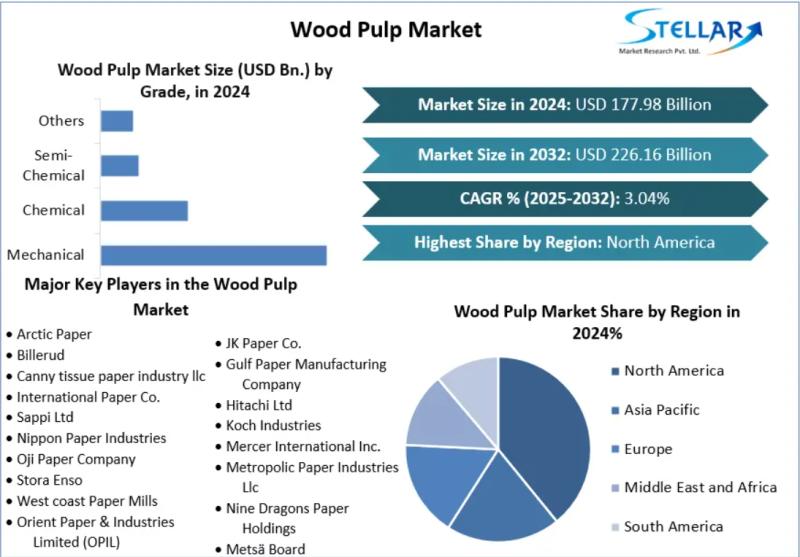 Wood Pulp Market

STELLAR
Market Research Pvt. Ltd.

Wood Pulp Market Size (USD Bn.) by Grade, in 2024

Others
Semi-Chemical
Chemical
Mechanical

Market Size in 2024: USD 177.98 Billion

Market Size in 2032: USD 226.16 Billion

CAGR % (2025-2032): 3.04%

Highest Share by Region: North America

Major Key Players in the Wood Pulp Market

• Arctic Paper
• Billerud
• Canny tissue paper industry llc
• International Paper Co.
• Sappi Ltd
• Nippon Paper Industries
• Oji Paper Company
• Stora Enso
• West coast Paper Mills
• Orient Paper & Industries Limited (OPIL)

• JK Paper Co.
• Gulf Paper Manufacturing Company
• Hitachi Ltd
• Koch Industries
• Mercer International Inc.
• Metropolic Paper Industries Llc
• Nine Dragons Paper Holdings
• Metsä Board

Wood Pulp Market Share by Region in 2024%

North America
Asia Pacific
Europe
Middle East and Africa
South America